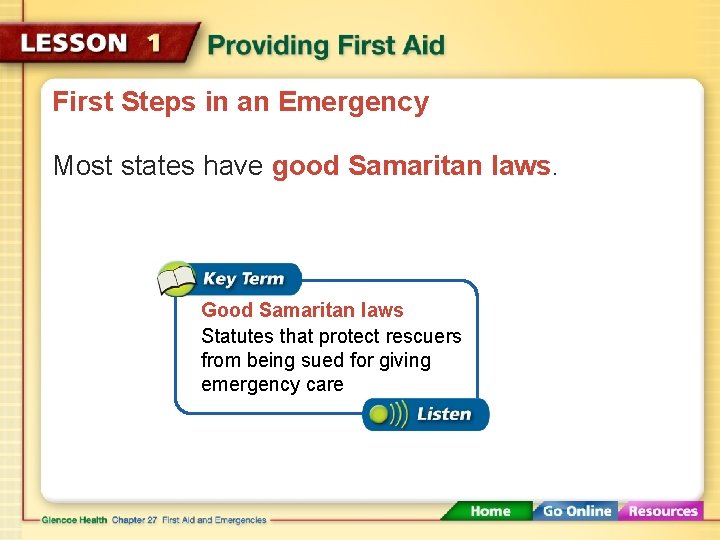 LESSON 1 Providing First Aid

First Steps in an Emergency

Most states have good Samaritan laws.

Key Term

Good Samaritan laws

Statutes that protect rescuers from being sued for giving emergency care

Listen

Glencoe Health Chapter 27 First Aid and Emergencies

Home Go Online Resources